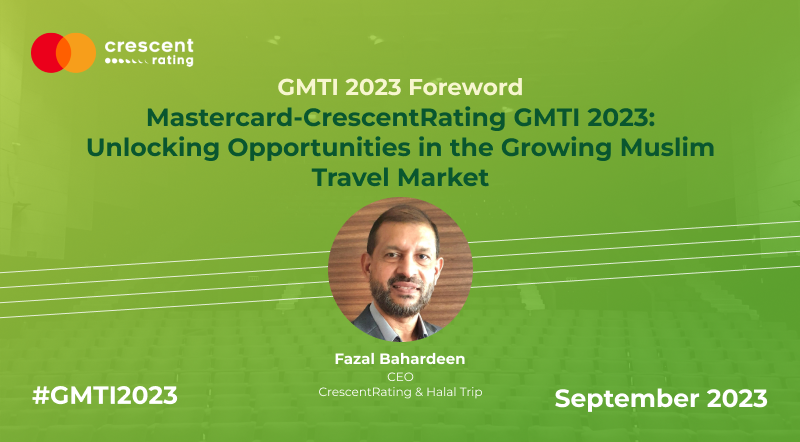 crescent rating

GMTI 2023 Foreword

Mastercard-CrescentRating GMTI 2023: Unlocking Opportunities in the Growing Muslim Travel Market

Fazal Bahardeen
CEO
CrescentRating & Halal Trip

#GMTI2023

September 2023